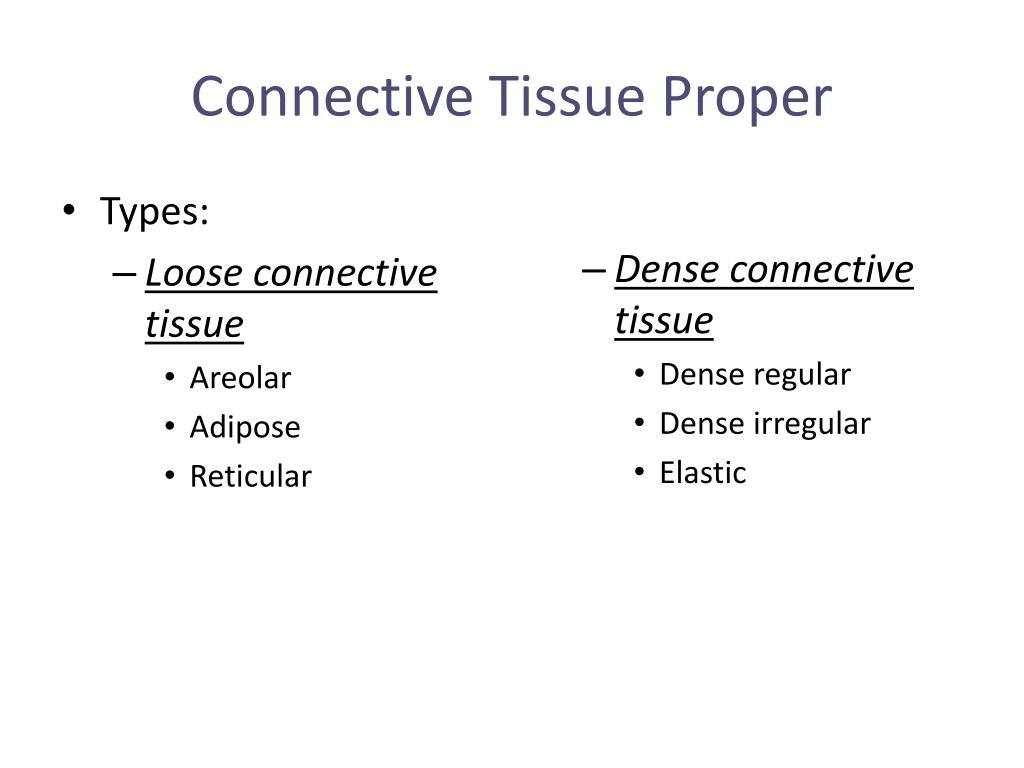 Connective Tissue Proper

• Types:
– Loose connective tissue
• Areolar
• Adipose
• Reticular

– Dense connective tissue
• Dense regular
• Dense irregular
• Elastic